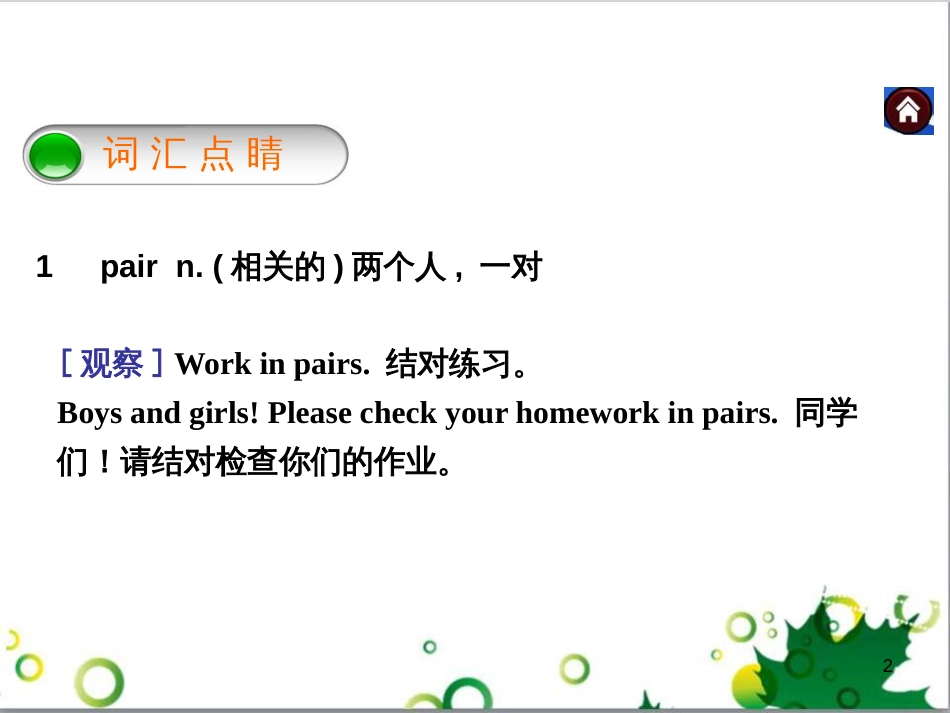 词汇点睛

1 pair n. ( 相关的 ) 两个人，一对

［观察］Work in pairs. 结对练习。
Boys and girls! Please check your homework in pairs. 同学们！请结对检查你们的作业。

2